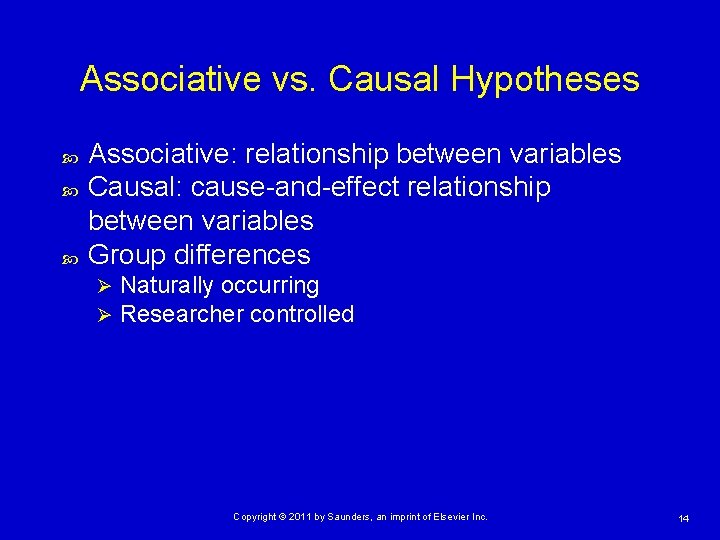 Associative vs. Causal Hypotheses

Associative: relationship between variables

Causal: cause-and-effect relationship between variables

Group differences

Naturally occurring

Researcher controlled

Copyright © 2011 by Saunders, an imprint of Elsevier Inc.

14